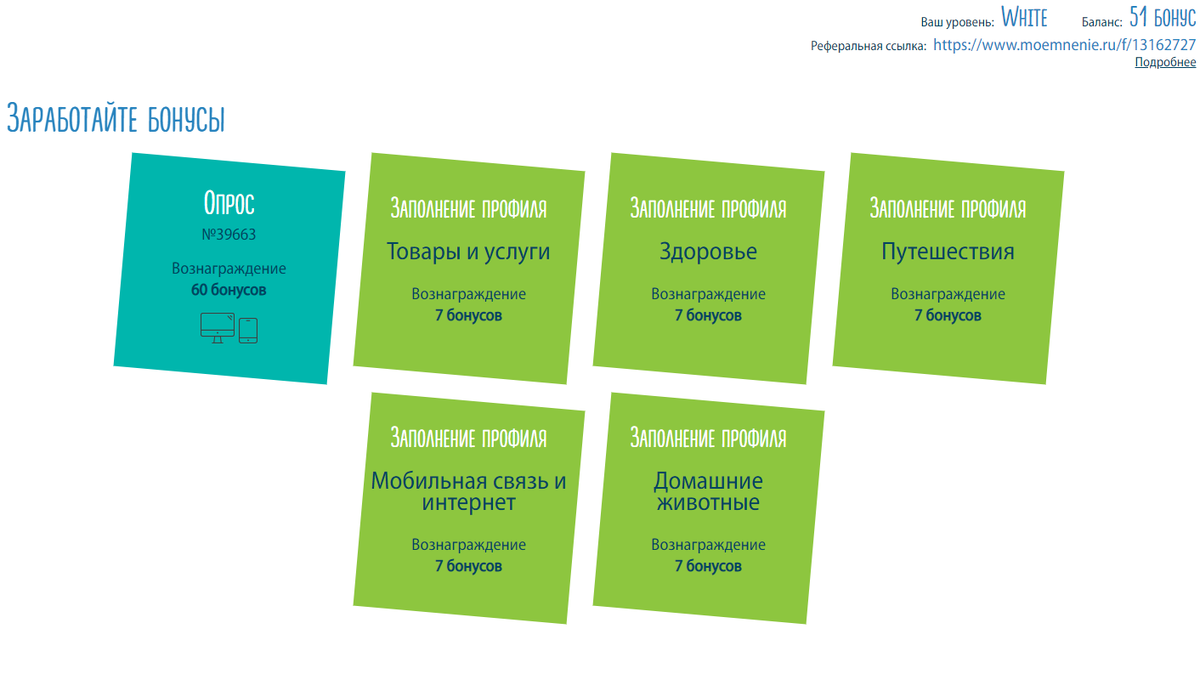 Ваш уровень: White Баланс: 51 бонус

Реферальная ссылка: https://www.moemnenie.ru/f/13162727

Подробнее

Заработайте бонусы

Опрос
№39663
Вознаграждение
60 бонусов

Заполнение профиля
Товары и услуги
Вознаграждение
7 бонусов

Заполнение профиля
Здоровье
Вознаграждение
7 бонусов

Заполнение профиля
Путешествия
Вознаграждение
7 бонусов

Заполнение профиля
Мобильная связь и интернет
Вознаграждение
7 бонусов

Заполнение профиля
Домашние животные
Вознаграждение
7 бонусов